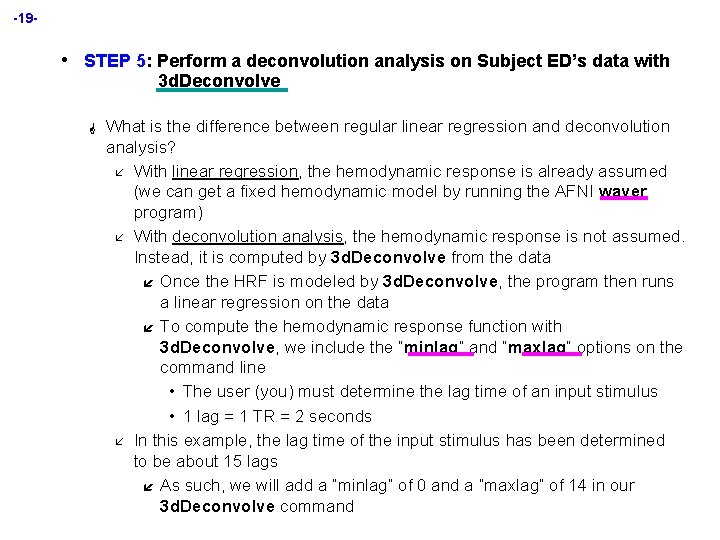 -19-

• STEP 5: Perform a deconvolution analysis on Subject ED's data with 3dDeconvolve

What is the difference between regular linear regression and deconvolution analysis?

With linear regression, the hemodynamic response is already assumed (we can get a fixed hemodynamic model by running the AFNI waver program)

With deconvolution analysis, the hemodynamic response is not assumed. Instead, it is computed by 3dDeconvolve from the data

Once the HRF is modeled by 3dDeconvolve, the program then runs a linear regression on the data

To compute the hemodynamic response function with 3dDeconvolve, we include the "minlag" and "maxlag" options on the command line

• The user (you) must determine the lag time of an input stimulus

• 1 lag = 1 TR = 2 seconds

In this example, the lag time of the input stimulus has been determined to be about 15 lags

As such, we will add a "minlag" of 0 and a "maxlag" of 14 in our 3dDeconvolve command